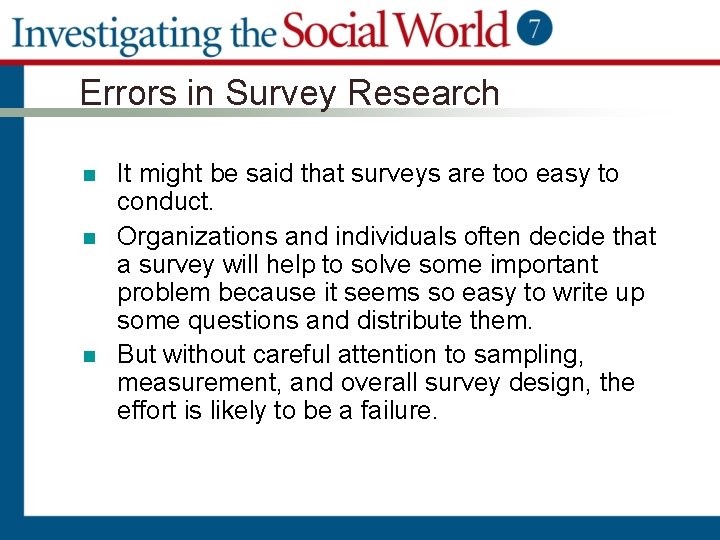 Investigating the Social World 7

Errors in Survey Research

It might be said that surveys are too easy to conduct.

Organizations and individuals often decide that a survey will help to solve some important problem because it seems so easy to write up some questions and distribute them.

But without careful attention to sampling, measurement, and overall survey design, the effort is likely to be a failure.